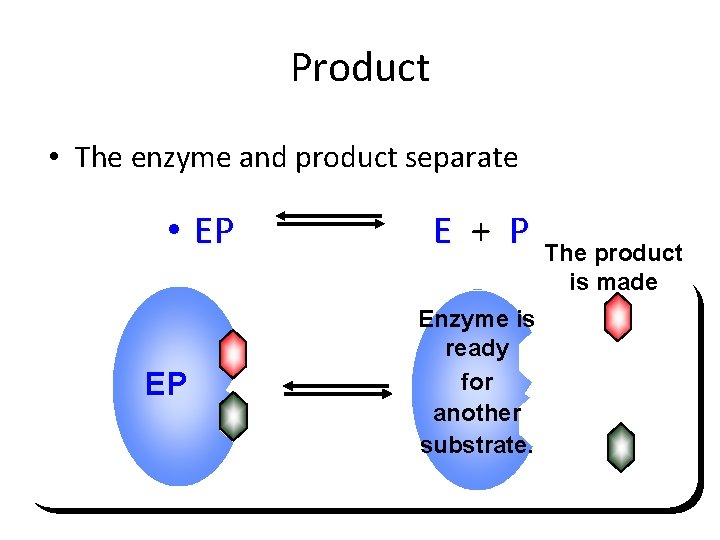 Product

• The enzyme and product separate

• EP $\rightleftharpoons$ E + P

The product is made

EP

Enzyme is ready for another substrate.